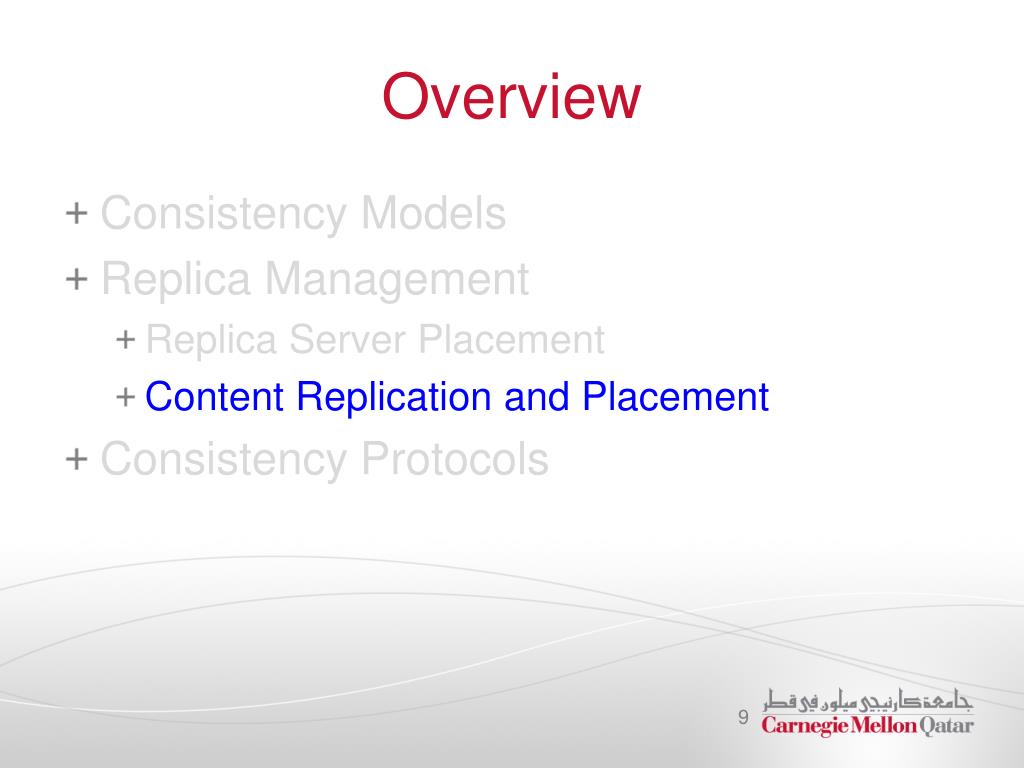 Overview

+ Consistency Models
+ Replica Management
+ Replica Server Placement
+ Content Replication and Placement
+ Consistency Protocols

9

جامعة كارنيجي ميلون في قطر
Carnegie Mellon Qatar